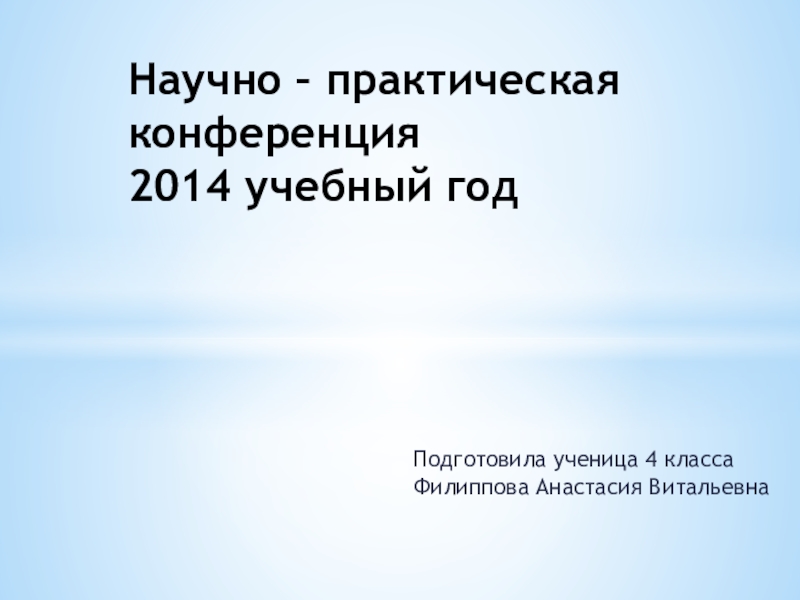 Научно – практическая конференция
2014 учебный год

Подготовила ученица 4 класса
Филиппова Анастасия Витальевна